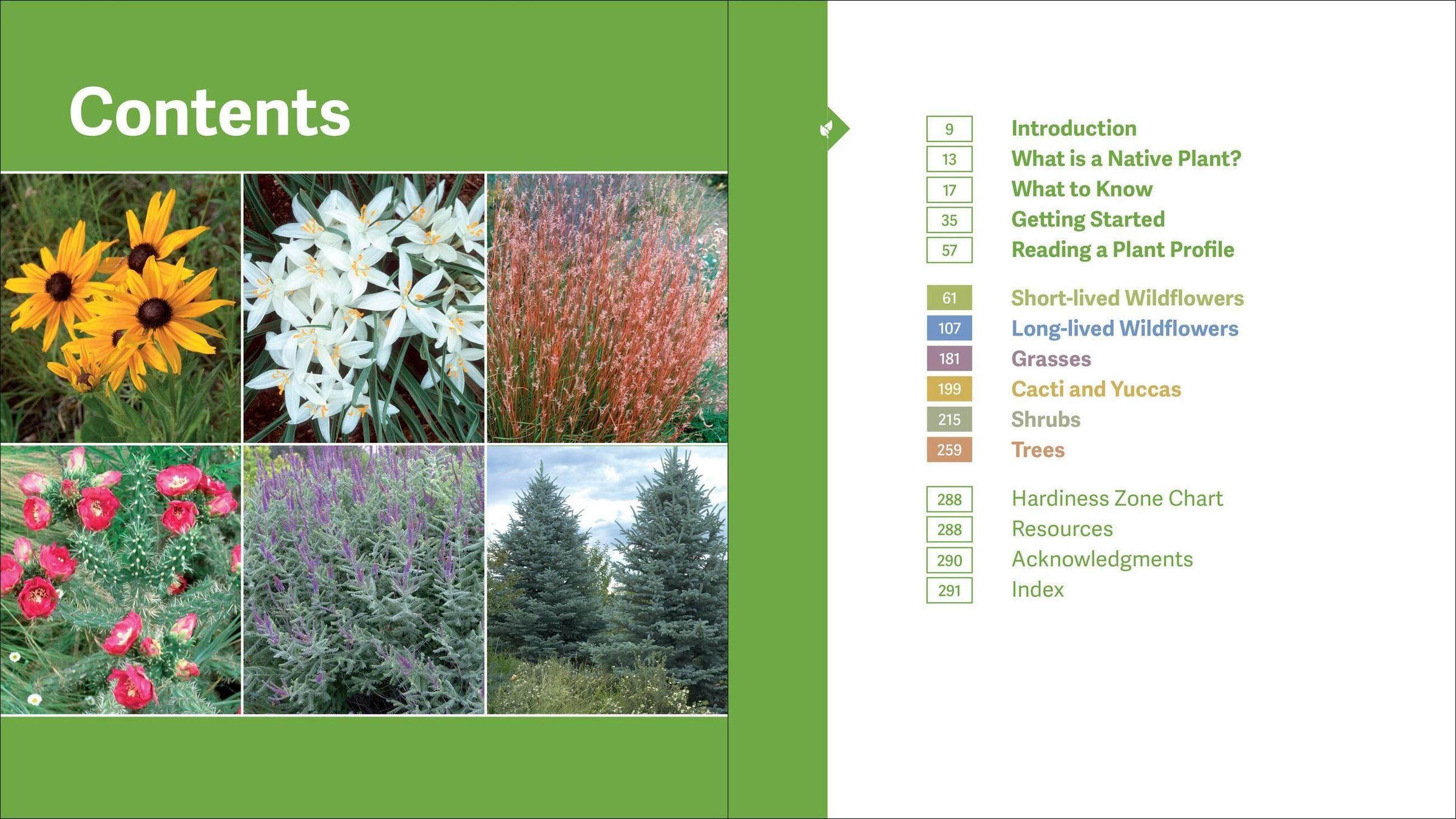 Contents

9 Introduction
13 What is a Native Plant?
17 What to Know
35 Getting Started
57 Reading a Plant Profile

61 Short-lived Wildflowers
107 Long-lived Wildflowers
181 Grasses
199 Cacti and Yuccas
215 Shrubs
259 Trees

288 Hardiness Zone Chart
288 Resources
290 Acknowledgments
291 Index